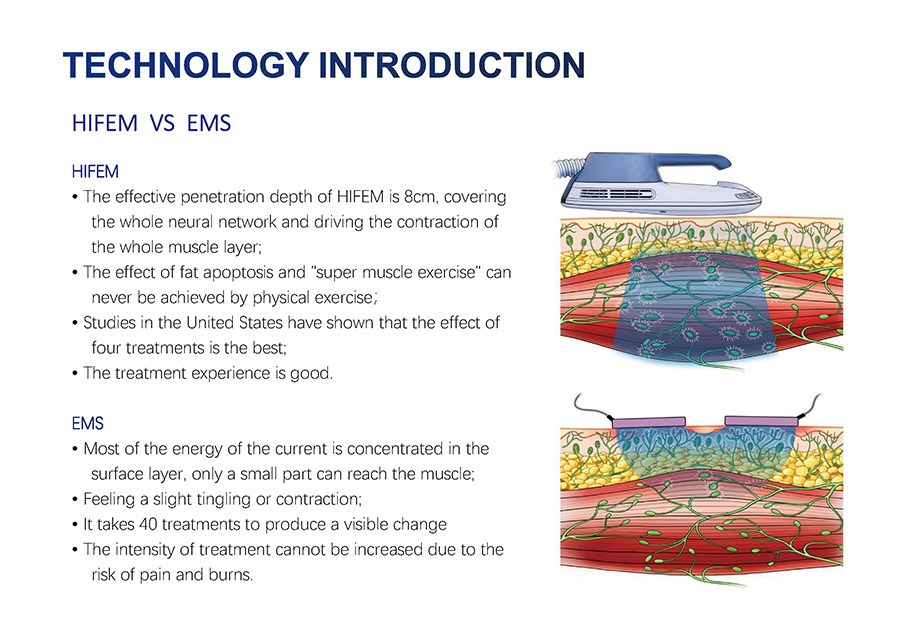 TECHNOLOGY INTRODUCTION

HIFEM VS EMS

HIFEM

• The effective penetration depth of HIFEM is 8cm, covering the whole neural network and driving the contraction of the whole muscle layer;

• The effect of fat apoptosis and "super muscle exercise" can never be achieved by physical exercise;

• Studies in the United States have shown that the effect of four treatments is the best;

• The treatment experience is good.

EMS

• Most of the energy of the current is concentrated in the surface layer, only a small part can reach the muscle;

• Feeling a slight tingling or contraction;

• It takes 40 treatments to produce a visible change

• The intensity of treatment cannot be increased due to the risk of pain and burns.